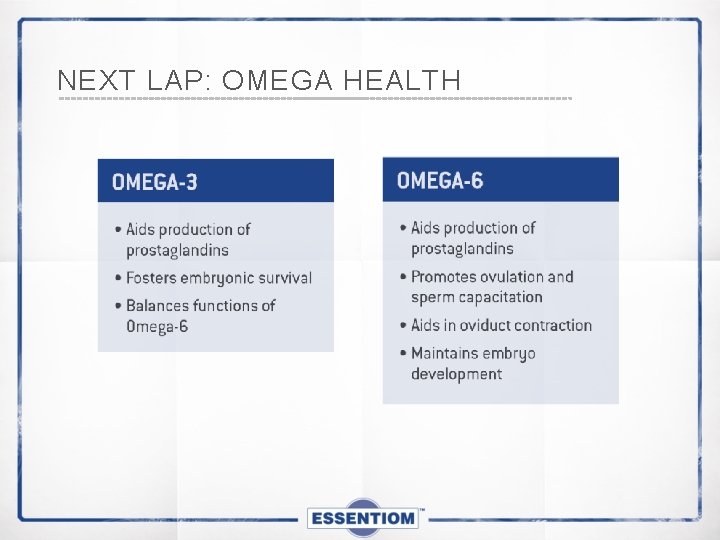 NEXT LAP: OMEGA HEALTH

OMEGA-3

• Aids production of prostaglandins
• Fosters embryonic survival
• Balances functions of Omega-6

OMEGA-6

• Aids production of prostaglandins
• Promotes ovulation and sperm capacitation
• Aids in oviduct contraction
• Maintains embryo development

ESSENTIOM™